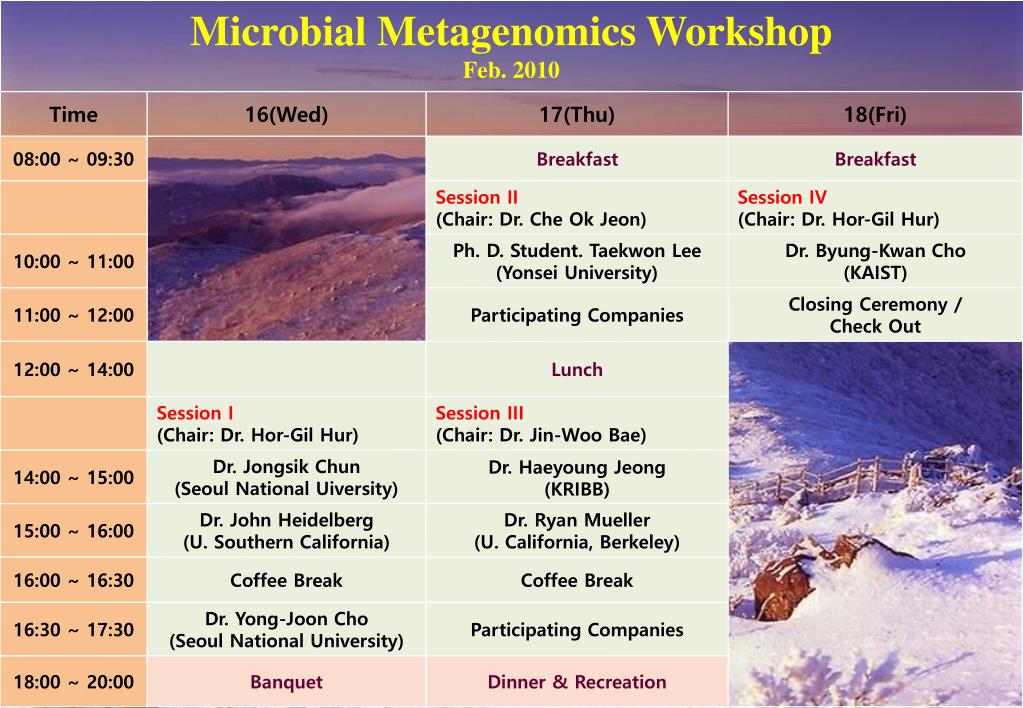 Microbial Metagenomics Workshop
Feb. 2010

| Time | 16(Wed) | 17(Thu) | 18(Fri) |
|---|---|---|---|
| 08:00 ~ 09:30 | | Breakfast | Breakfast |
| | | Session II (Chair: Dr. Che Ok Jeon) | Session IV (Chair: Dr. Hor-Gil Hur) |
| 10:00 ~ 11:00 | | Ph. D. Student. Taekwon Lee (Yonsei University) | Dr. Byung-Kwan Cho (KAIST) |
| 11:00 ~ 12:00 | | Participating Companies | Closing Ceremony / Check Out |
| 12:00 ~ 14:00 | | Lunch | |
| | Session I (Chair: Dr. Hor-Gil Hur) | Session III (Chair: Dr. Jin-Woo Bae) | |
| 14:00 ~ 15:00 | Dr. Jongsik Chun (Seoul National Uiversity) | Dr. Haeyoung Jeong (KRIBB) | |
| 15:00 ~ 16:00 | Dr. John Heidelberg (U. Southern California) | Dr. Ryan Mueller (U. California, Berkeley) | |
| 16:00 ~ 16:30 | Coffee Break | Coffee Break | |
| 16:30 ~ 17:30 | Dr. Yong-Joon Cho (Seoul National University) | Participating Companies | |
| 18:00 ~ 20:00 | Banquet | Dinner & Recreation | |